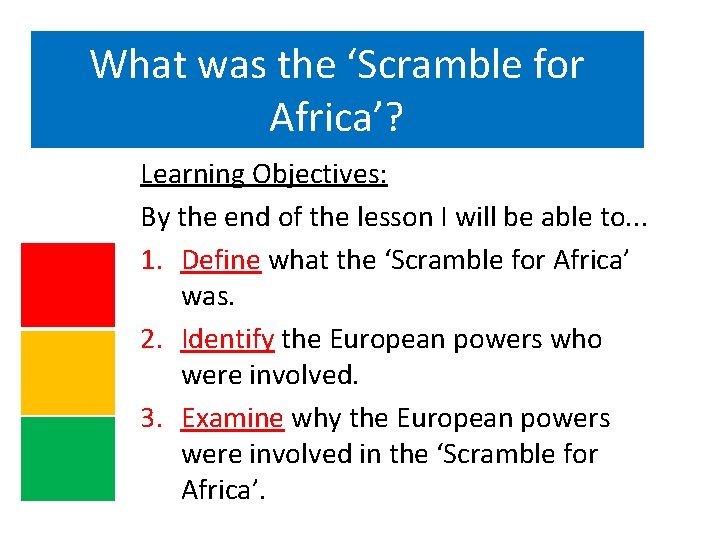 What was the ‘Scramble for Africa’?

Learning Objectives:

By the end of the lesson I will be able to...

1. Define what the ‘Scramble for Africa’ was.
2. Identify the European powers who were involved.
3. Examine why the European powers were involved in the ‘Scramble for Africa’.